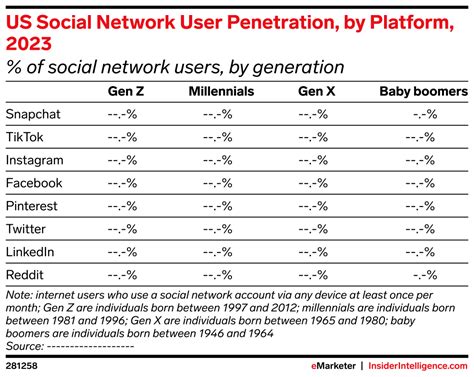 US Social Network User Penetration, by Platform, 2023

% of social network users, by generation

| | Gen Z | Millennials | Gen X | Baby boomers |
|---|---|---|---|---|
| Snapchat | --.-% | --.-% | --.-% | -.-% |
| TikTok | --.-% | --.-% | --.-% | --.-% |
| Instagram | --.-% | --.-% | --.-% | --.-% |
| Facebook | --.-% | --.-% | --.-% | --.-% |
| Pinterest | --.-% | --.-% | --.-% | --.-% |
| Twitter | --.-% | --.-% | --.-% | --.-% |
| LinkedIn | --.-% | --.-% | --.-% | --.-% |
| Reddit | --.-% | --.-% | --.-% | -.-% |

Note: internet users who use a social network account via any device at least once per month; Gen Z are individuals born between 1997 and 2012; millennials are individuals born between 1981 and 1996; Gen X are individuals born between 1965 and 1980; baby boomers are individuals born between 1946 and 1964
Source: -------------------

281258

eMarketer | InsiderIntelligence.com